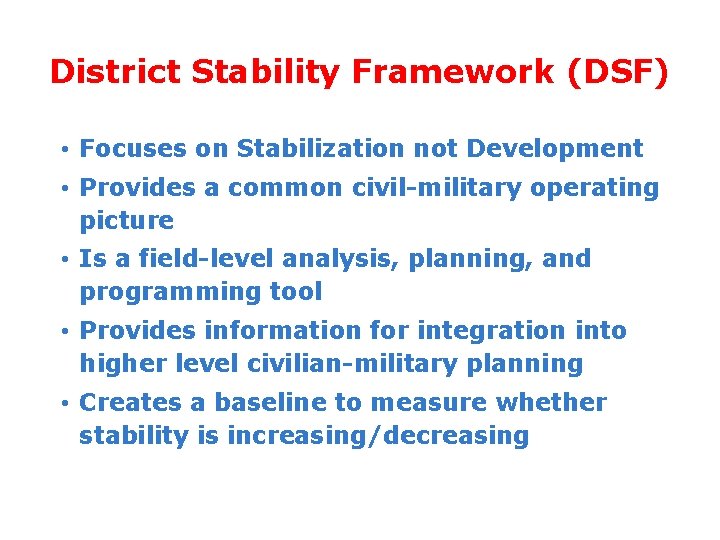 District Stability Framework (DSF)

• Focuses on Stabilization not Development
• Provides a common civil-military operating picture
• Is a field-level analysis, planning, and programming tool
• Provides information for integration into higher level civilian-military planning
• Creates a baseline to measure whether stability is increasing/decreasing